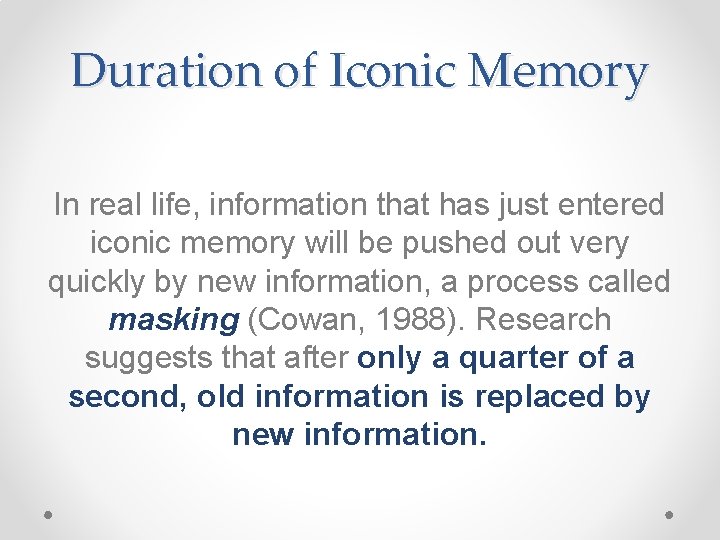 Duration of Iconic Memory

In real life, information that has just entered iconic memory will be pushed out very quickly by new information, a process called masking (Cowan, 1988). Research suggests that after only a quarter of a second, old information is replaced by new information.